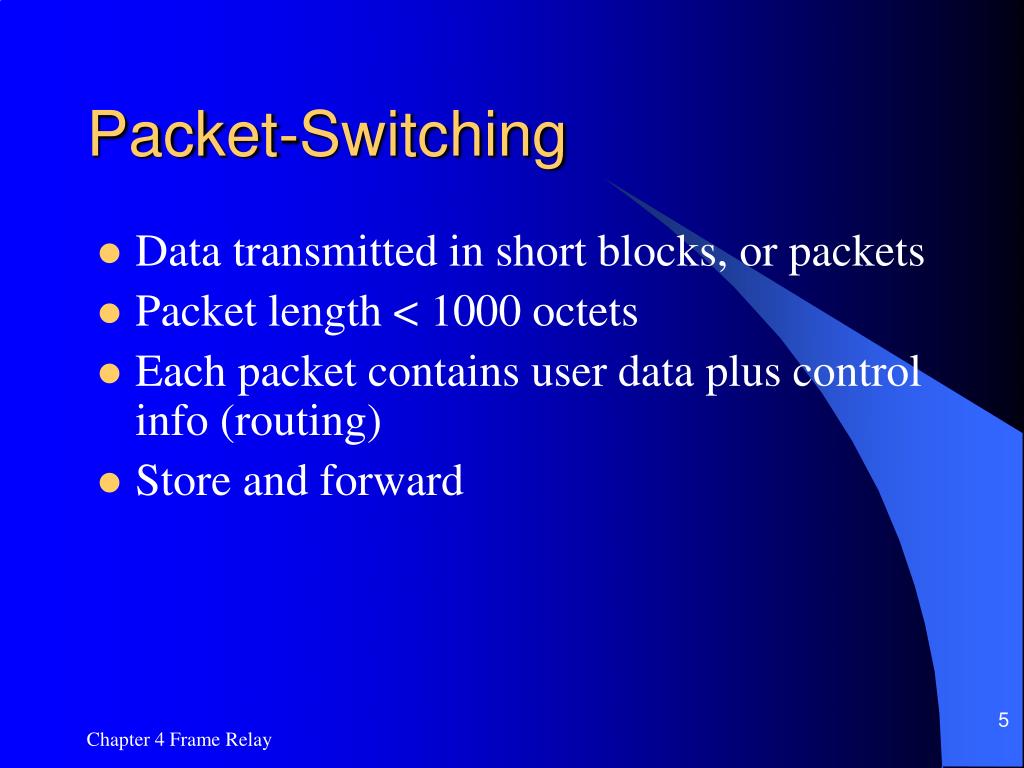 Packet-Switching

- Data transmitted in short blocks, or packets
- Packet length < 1000 octets
- Each packet contains user data plus control info (routing)
- Store and forward

Chapter 4 Frame Relay

5